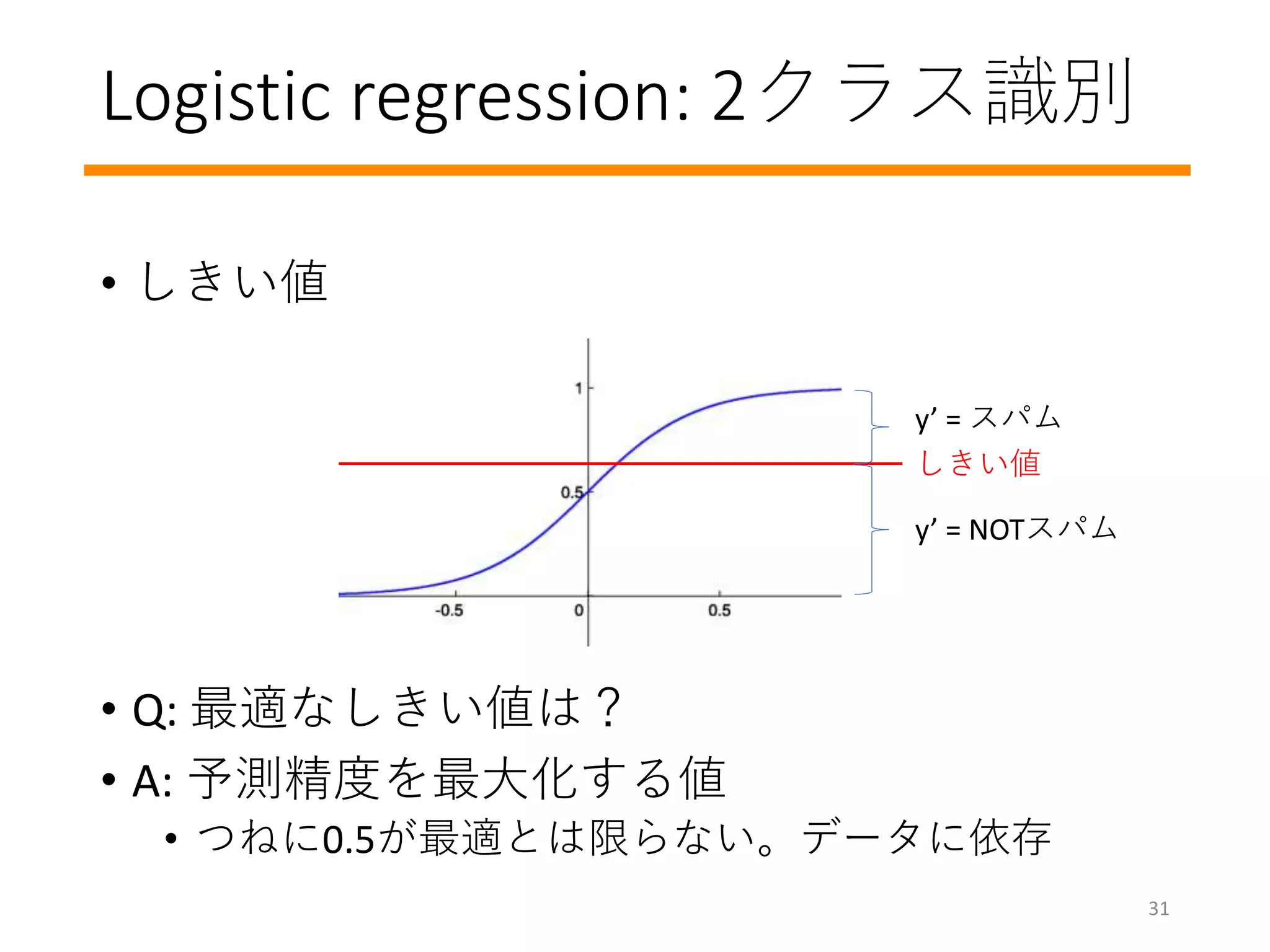 Logistic regression: 2クラス識別

• しきい値

1
0.5
-0.5
0
0.5

y' = スパム
しきい値
y' = NOTスパム

• Q: 最適なしきい値は？
• A: 予測精度を最大化する値
  • つねに0.5が最適とは限らない。データに依存

31